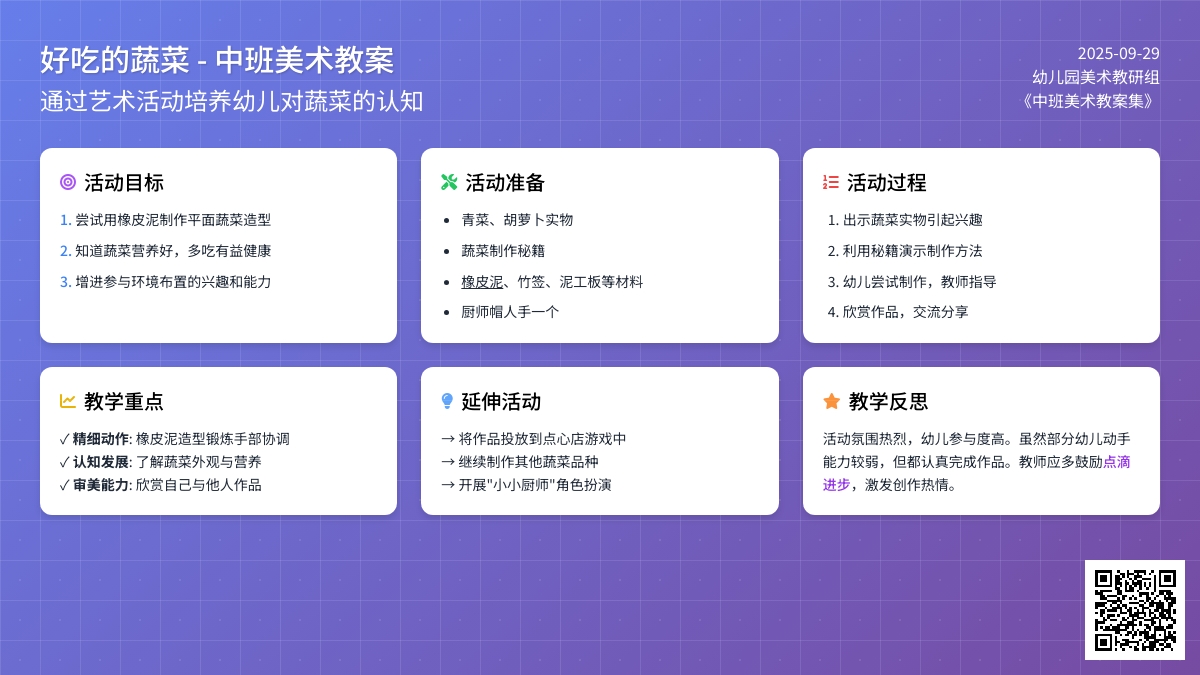 好吃的蔬菜 - 中班美术教案

通过艺术活动培养幼儿对蔬菜的认知

2025-09-29
幼儿园美术教研组
《中班美术教案集》

活动目标

1. 尝试用橡皮泥制作平面蔬菜造型
2. 知道蔬菜营养好，多吃有益健康
3. 增进参与环境布置的兴趣和能力

活动准备

- 青菜、胡萝卜实物
- 蔬菜制作秘籍
- 橡皮泥、竹签、泥工板等材料
- 厨师帽人手一个

活动过程

1. 出示蔬菜实物引起兴趣
2. 利用秘籍演示制作方法
3. 幼儿尝试制作，教师指导
4. 欣赏作品，交流分享

教学重点

✓ 精细动作: 橡皮泥造型锻炼手部协调
✓ 认知发展: 了解蔬菜外观与营养
✓ 审美能力: 欣赏自己与他人作品

延伸活动

→ 将作品投放到点心店游戏中
→ 继续制作其他蔬菜品种
→ 开展"小小厨师"角色扮演

教学反思

活动氛围热烈，幼儿参与度高。虽然部分幼儿动手能力较弱，但都认真完成作品。教师应多鼓励点滴进步，激发创作热情。